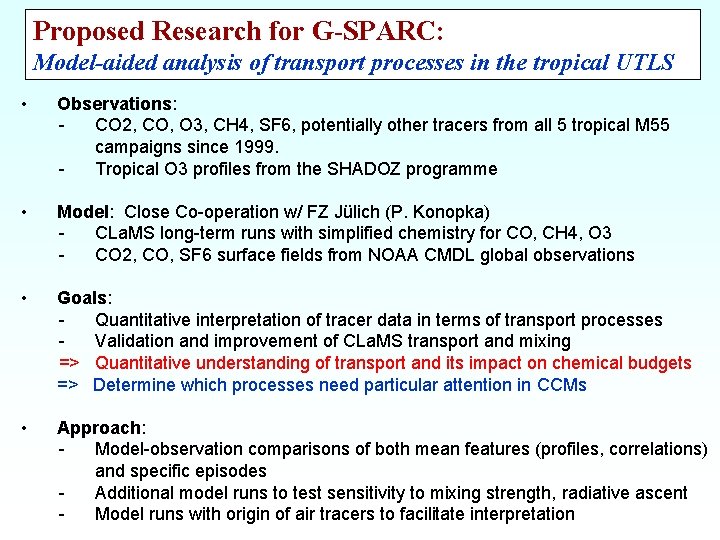 Proposed Research for G-SPARC:
Model-aided analysis of transport processes in the tropical UTLS

• Observations:
- CO2, CO, O3, CH4, SF6, potentially other tracers from all 5 tropical M55 campaigns since 1999.
- Tropical O3 profiles from the SHADOZ programme

• Model: Close Co-operation w/ FZ Jülich (P. Konopka)
- CLaMS long-term runs with simplified chemistry for CO, CH4, O3
- CO2, CO, SF6 surface fields from NOAA CMDL global observations

• Goals:
- Quantitative interpretation of tracer data in terms of transport processes
- Validation and improvement of CLaMS transport and mixing
=> Quantitative understanding of transport and its impact on chemical budgets
=> Determine which processes need particular attention in CCMs

• Approach:
- Model-observation comparisons of both mean features (profiles, correlations) and specific episodes
- Additional model runs to test sensitivity to mixing strength, radiative ascent
- Model runs with origin of air tracers to facilitate interpretation